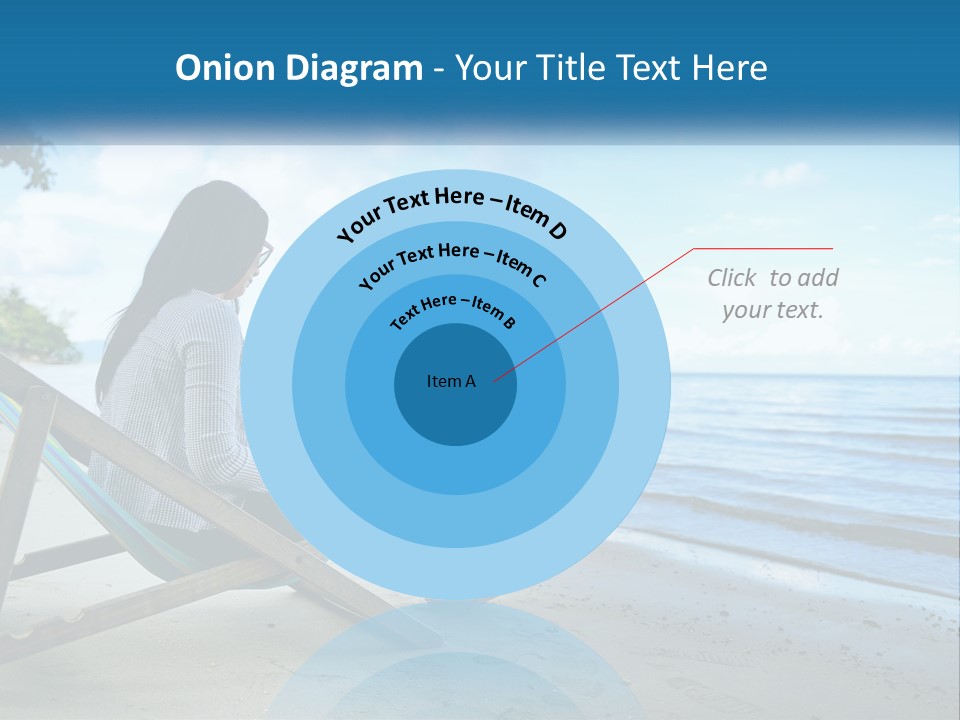 Onion Diagram - Your Title Text Here

Your Text Here – Item D

Your Text Here – Item C

Text Here – Item B

Item A

Click to add your text.